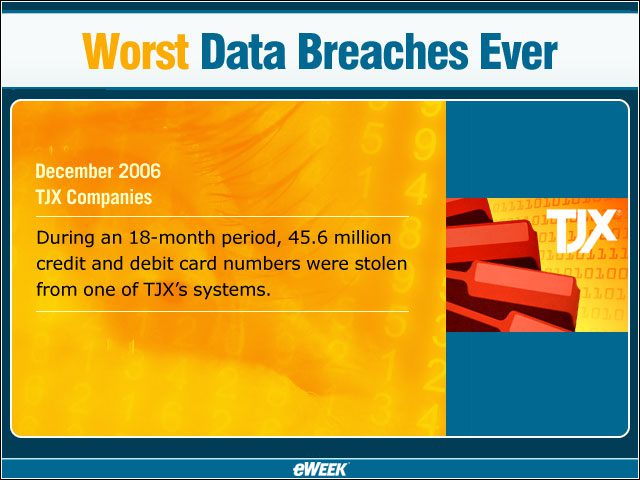 Worst Data Breaches Ever

December 2006
TJX Companies

During an 18-month period, 45.6 million credit and debit card numbers were stolen from one of TJX's systems.

TJX

eWEEK